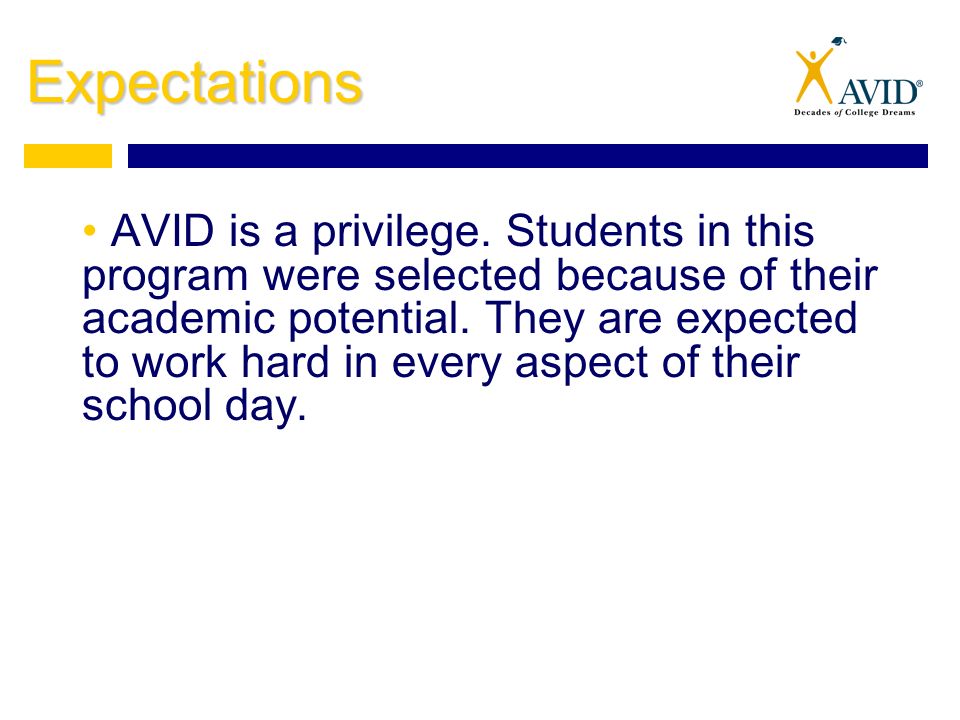 Expectations

AVID®
Decades of College Dreams

• AVID is a privilege. Students in this program were selected because of their academic potential. They are expected to work hard in every aspect of their school day.